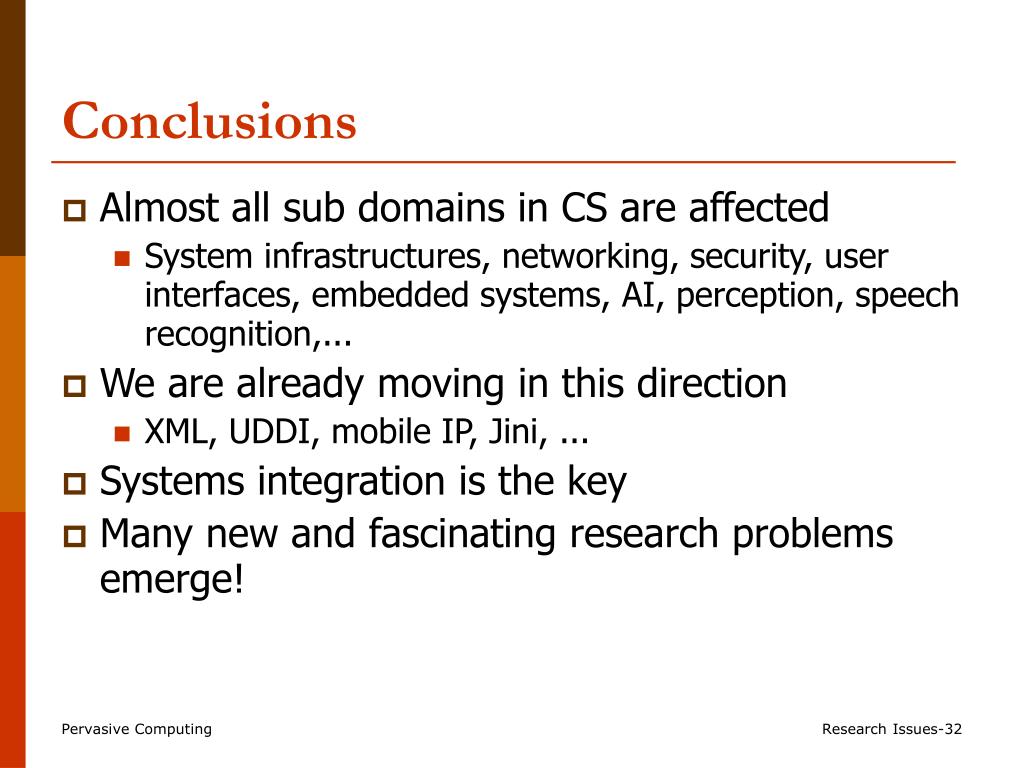 Conclusions

Almost all sub domains in CS are affected

System infrastructures, networking, security, user interfaces, embedded systems, AI, perception, speech recognition,...

We are already moving in this direction

XML, UDDI, mobile IP, Jini, ...

Systems integration is the key

Many new and fascinating research problems emerge!

Pervasive Computing

Research Issues-32